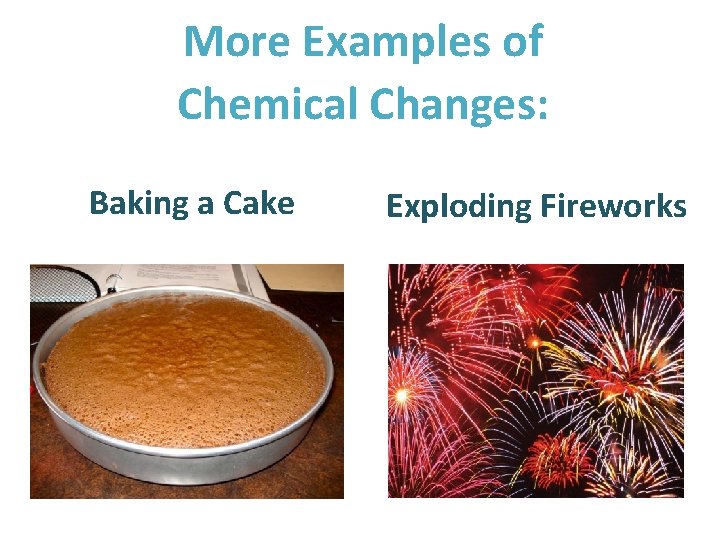 More Examples of Chemical Changes:

Baking a Cake

Exploding Fireworks